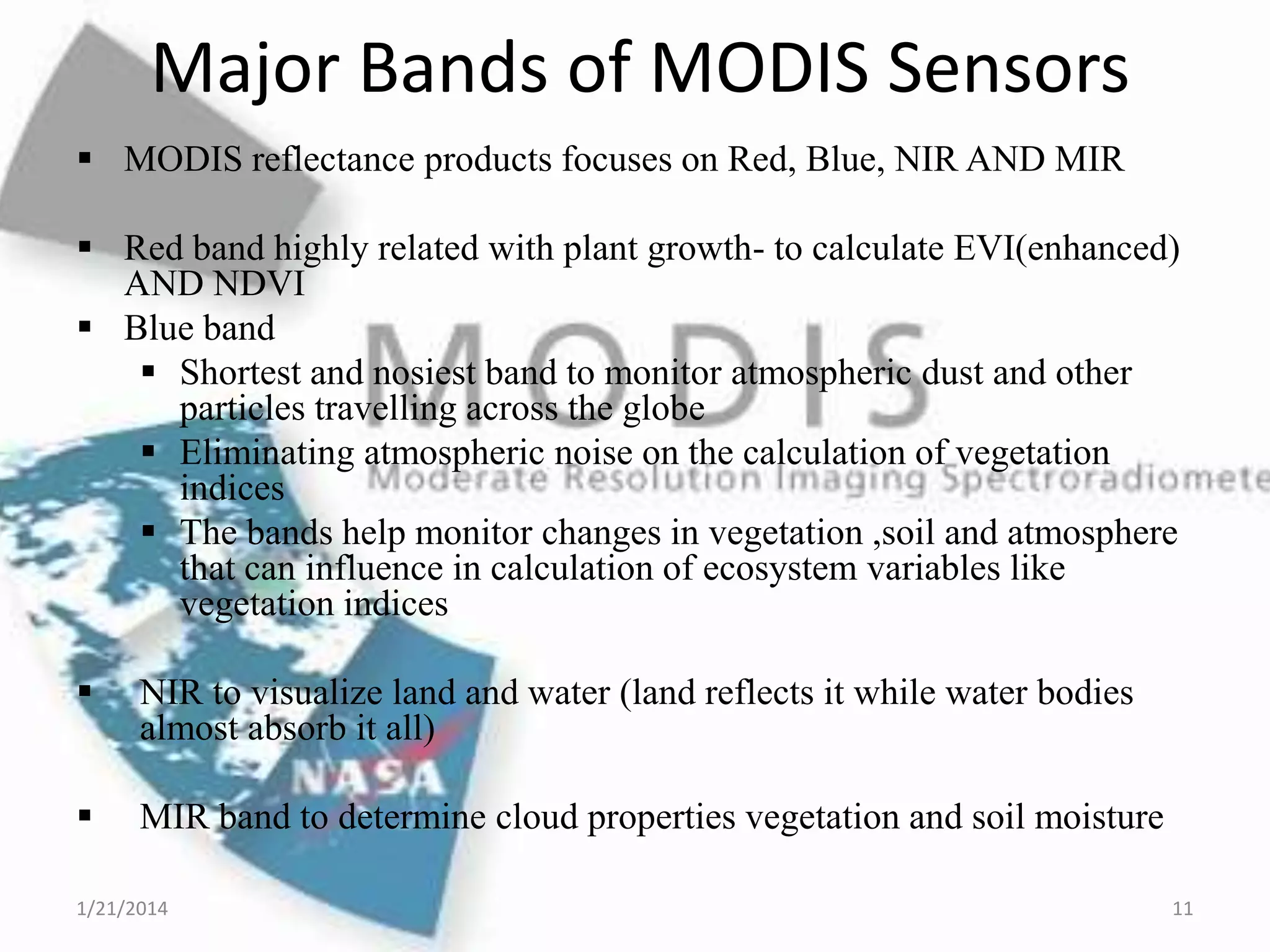 Major Bands of MODIS Sensors

▪ MODIS reflectance products focuses on Red, Blue, NIR AND MIR

▪ Red band highly related with plant growth- to calculate EVI(enhanced) AND NDVI

▪ Blue band

▪ Shortest and nosiest band to monitor atmospheric dust and other particles travelling across the globe

▪ Eliminating atmospheric noise on the calculation of vegetation indices

▪ The bands help monitor changes in vegetation ,soil and atmosphere that can influence in calculation of ecosystem variables like vegetation indices

▪ NIR to visualize land and water (land reflects it while water bodies almost absorb it all)

▪ MIR band to determine cloud properties vegetation and soil moisture

MODIS
Moderate Resolution Imaging Spectroradiomete

NASA

1/21/2014

11